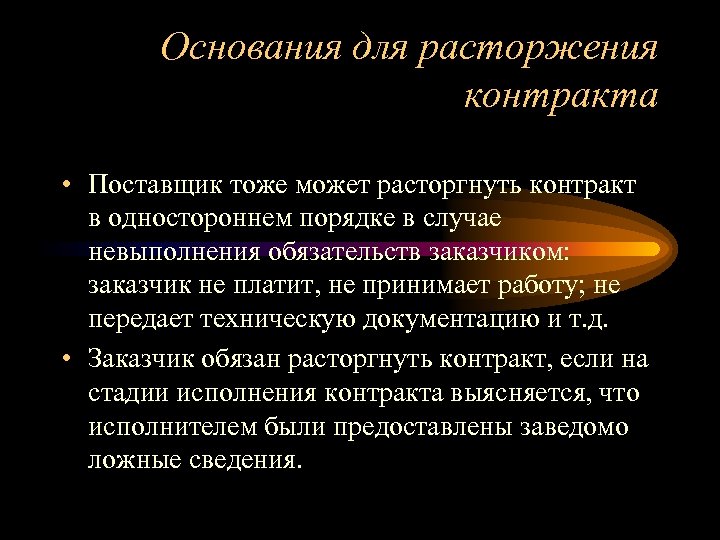 Основания для расторжения контракта

• Поставщик тоже может расторгнуть контракт в одностороннем порядке в случае невыполнения обязательств заказчиком: заказчик не платит, не принимает работу; не передает техническую документацию и т.д.

• Заказчик обязан расторгнуть контракт, если на стадии исполнения контракта выясняется, что исполнителем были предоставлены заведомо ложные сведения.